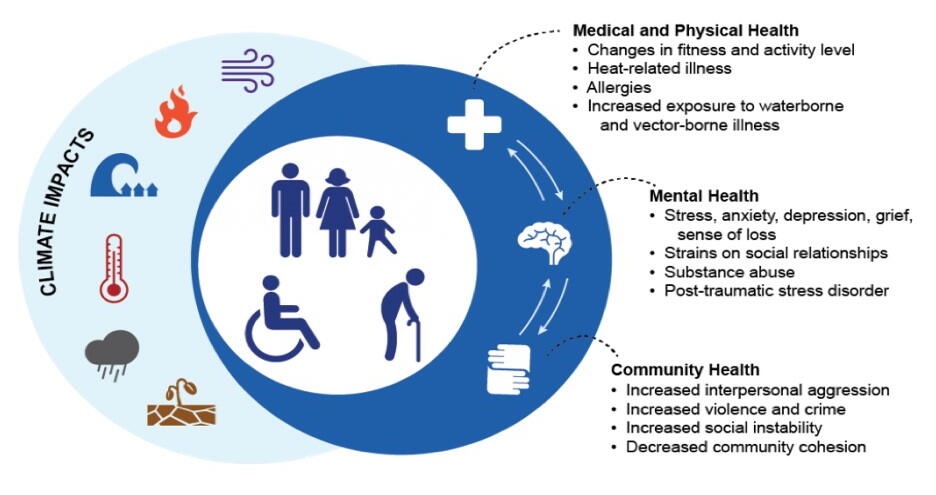 CLIMATE IMPACTS

Medical and Physical Health
• Changes in fitness and activity level
• Heat-related illness
• Allergies
• Increased exposure to waterborne and vector-borne illness

Mental Health
• Stress, anxiety, depression, grief, sense of loss
• Strains on social relationships
• Substance abuse
• Post-traumatic stress disorder

Community Health
• Increased interpersonal aggression
• Increased violence and crime
• Increased social instability
• Decreased community cohesion